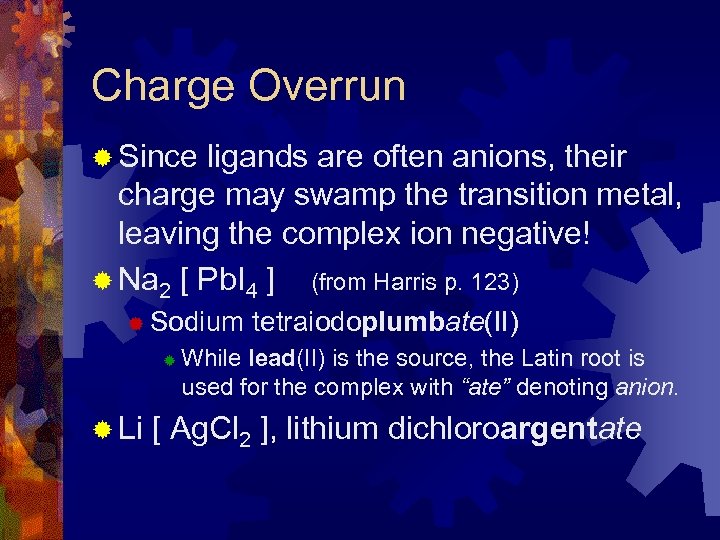 Charge Overrun

Since ligands are often anions, their charge may swamp the transition metal, leaving the complex ion negative!

$Na_2$ [ $PbI_4$ ] (from Harris p. 123)

Sodium tetraiodoplumbate(II)

While lead(II) is the source, the Latin root is used for the complex with "ate" denoting anion.

Li [ $AgCl_2$ ], lithium dichloroargentate